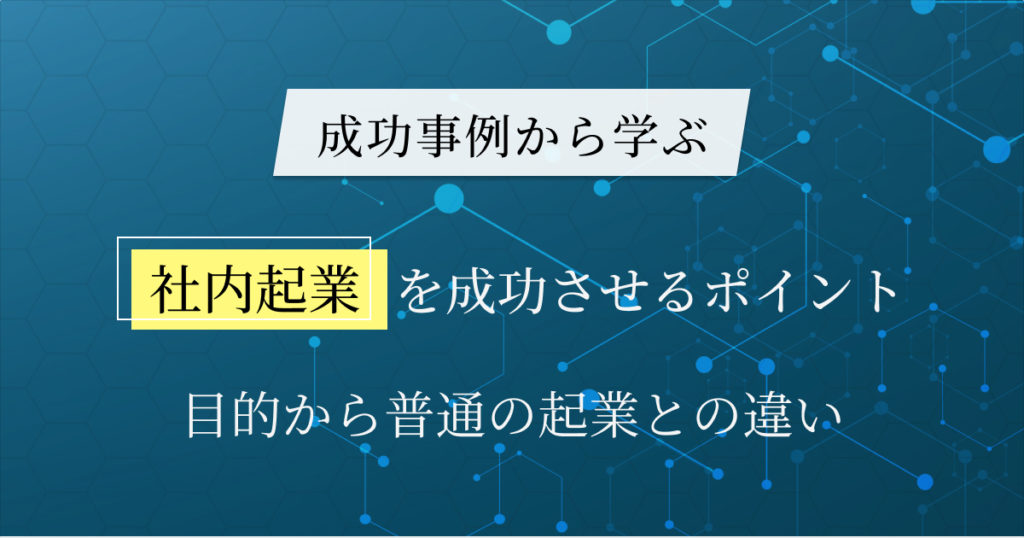 成功事例から学ぶ

社内起業 を成功させるポイント

目的から普通の起業との違い